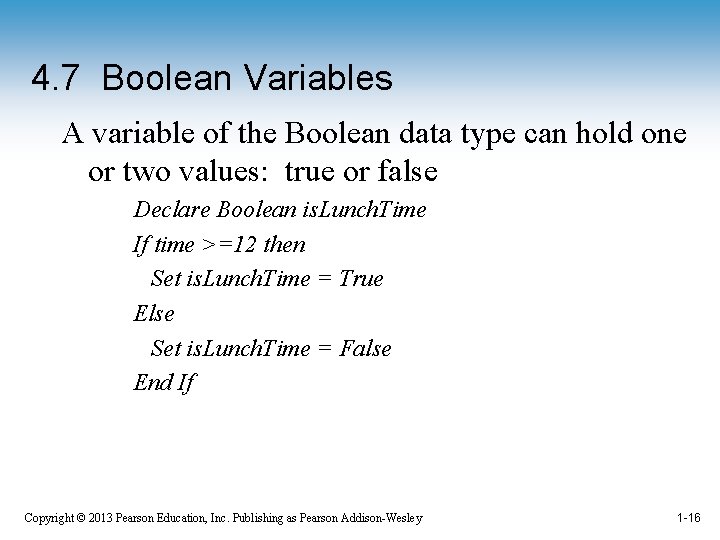 4.7 Boolean Variables

A variable of the Boolean data type can hold one or two values: true or false

Declare Boolean isLunchTime
If time >=12 then
Set isLunchTime = True
Else
Set isLunchTime = False
End If

Copyright © 2013 Pearson Education, Inc. Publishing as Pearson Addison-Wesley

1-16